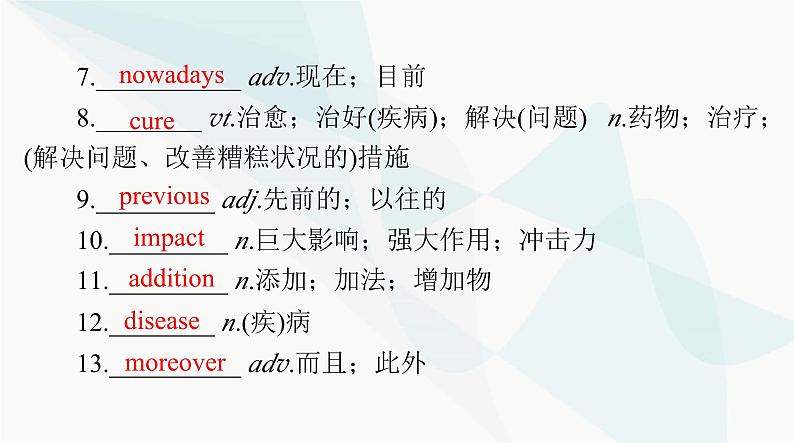 7. nowadays adv.现在；目前

8. cure vt.治愈；治好(疾病)；解决(问题) n.药物；治疗；(解决问题、改善糟糕状况的)措施

9. previous adj.先前的；以往的

10. impact n.巨大影响；强大作用；冲击力

11. addition n.添加；加法；增加物

12. disease n.(疾)病

13. moreover adv.而且；此外